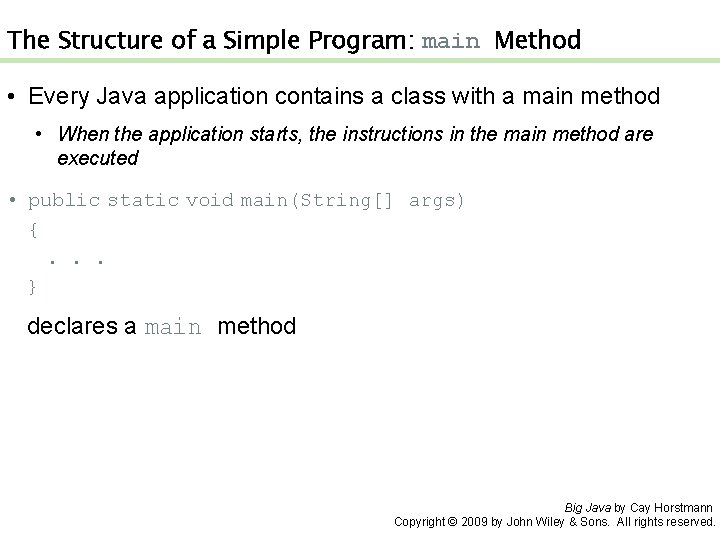 The Structure of a Simple Program: main Method

• Every Java application contains a class with a main method

• When the application starts, the instructions in the main method are executed

• public static void main(String[] args)
{
. . .
}

declares a main method

Big Java by Cay Horstmann
Copyright © 2009 by John Wiley & Sons. All rights reserved.